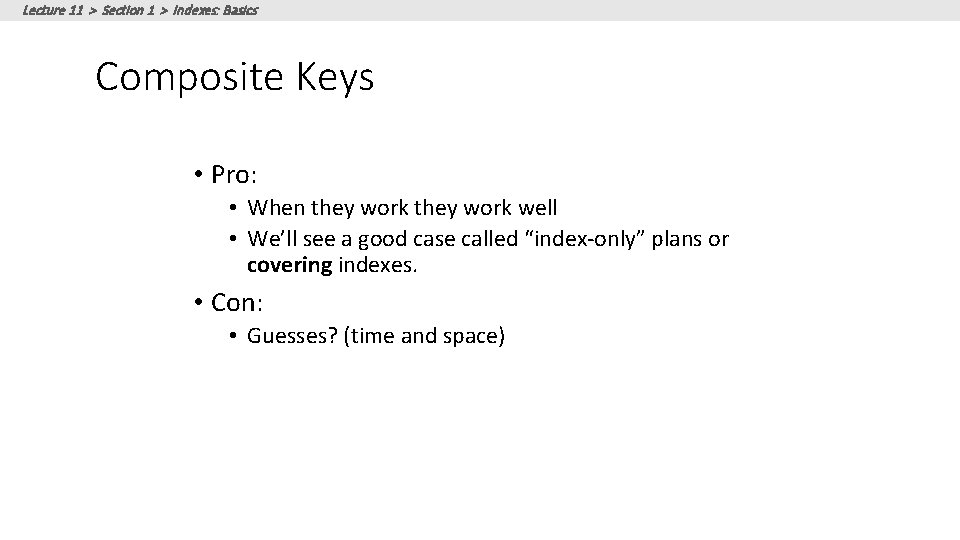 Lecture 11 > Section 1 > Indexes: Basics

Composite Keys

• Pro:
  • When they work they work well
  • We'll see a good case called "index-only" plans or covering indexes.

• Con:
  • Guesses? (time and space)